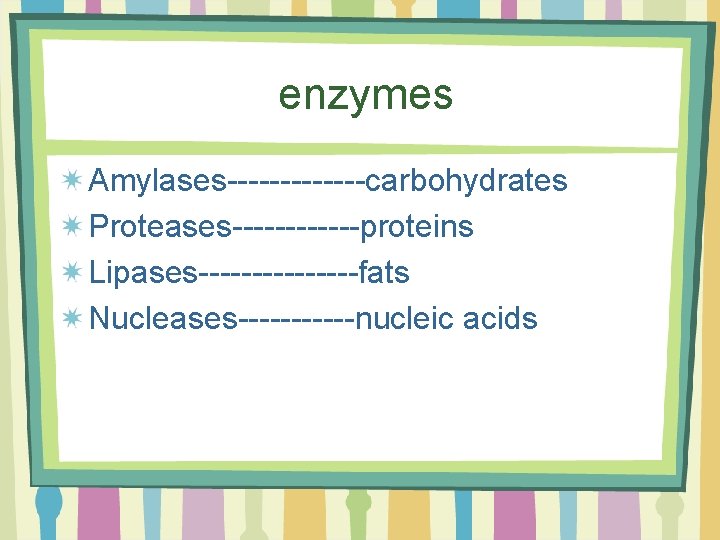 enzymes

Amylases-------------carbohydrates
Proteases------------proteins
Lipases---------------fats
Nucleases-----------nucleic acids